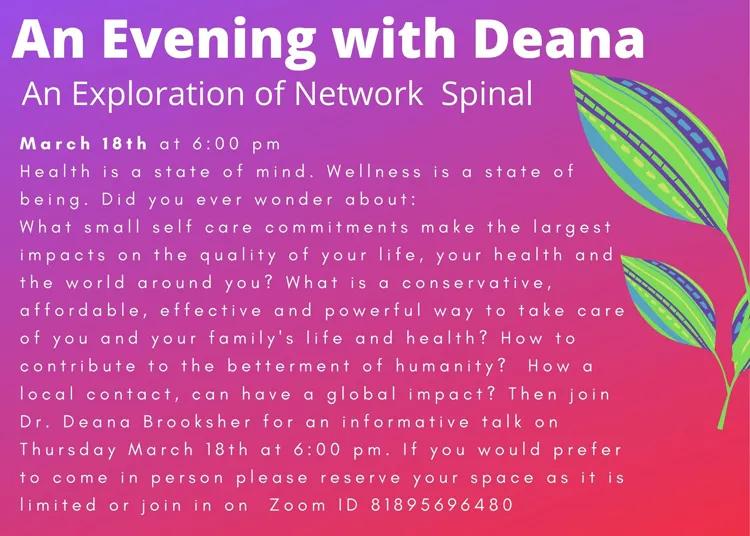 An Evening with Deana

An Exploration of Network Spinal

March 18th at 6:00 pm
Health is a state of mind. Wellness is a state of being. Did you ever wonder about:
What small self care commitments make the largest impacts on the quality of your life, your health and the world around you? What is a conservative, affordable, effective and powerful way to take care of you and your family's life and health? How to contribute to the betterment of humanity? How a local contact, can have a global impact? Then join Dr. Deana Brooksher for an informative talk on Thursday March 18th at 6:00 pm. If you would prefer to come in person please reserve your space as it is limited or join in on Zoom ID 81895696480